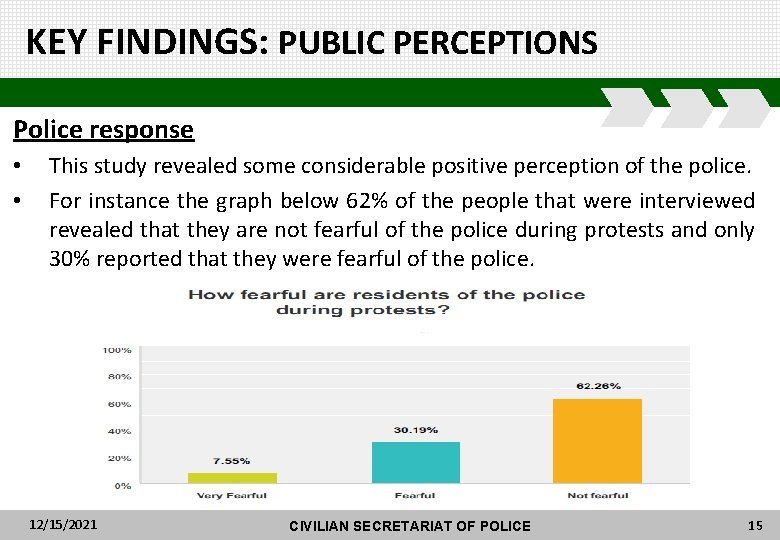 KEY FINDINGS: PUBLIC PERCEPTIONS

Police response

• This study revealed some considerable positive perception of the police.

• For instance the graph below 62% of the people that were interviewed revealed that they are not fearful of the police during protests and only 30% reported that they were fearful of the police.

How fearful are residents of the police during protests?

100%
80%
60%
40%
20%
0%

7.55%
30.19%
62.26%

Very Fearful
Fearful
Not fearful

12/15/2021
CIVILIAN SECRETARIAT OF POLICE
15